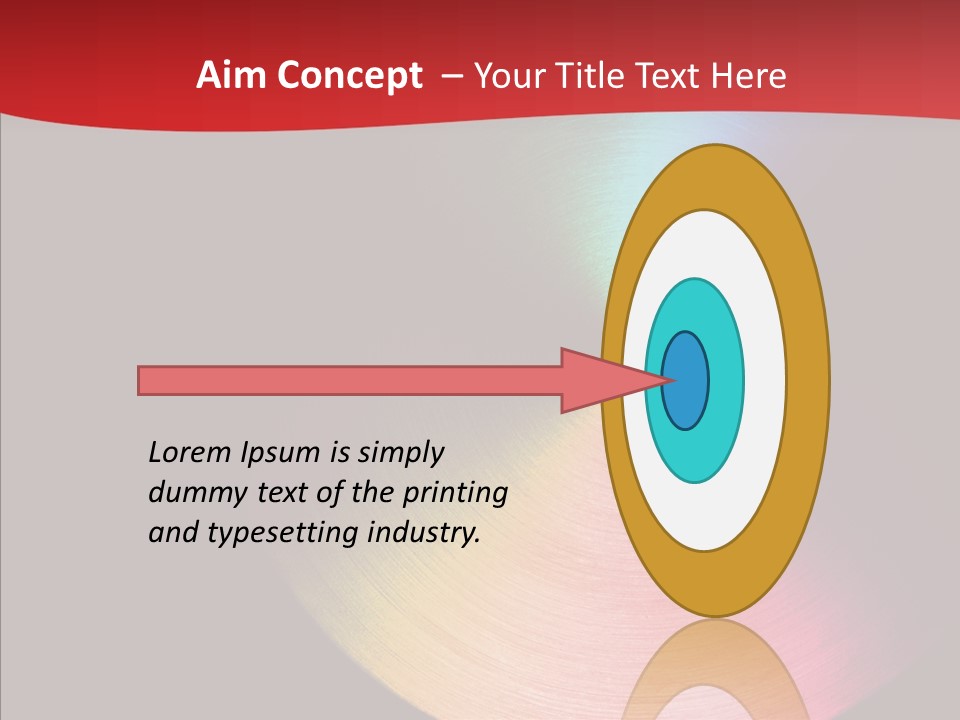 Aim Concept – Your Title Text Here

Lorem Ipsum is simply dummy text of the printing and typesetting industry.